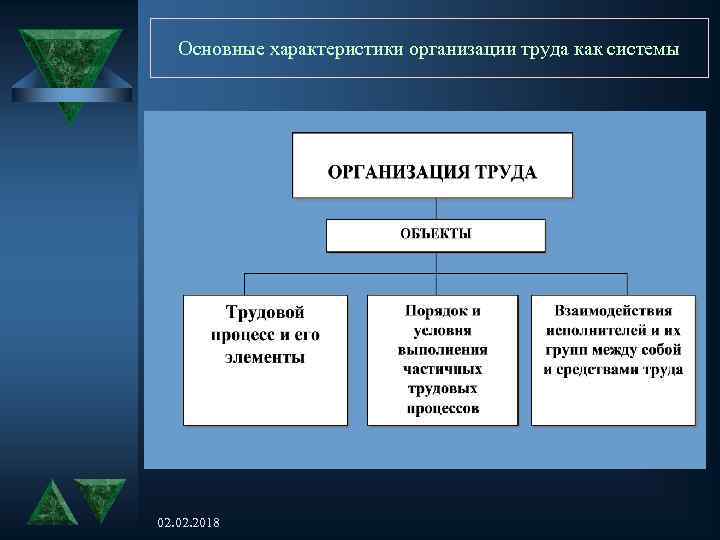 Основные характеристики организации труда как системы

ОРГАНИЗАЦИЯ ТРУДА

ОБЪЕКТЫ

Трудовой процесс и его элементы

Порядок и условия выполнения частичных трудовых процессов

Взаимодействия исполнителей и их групп между собой и средствами труда

02.02.2018